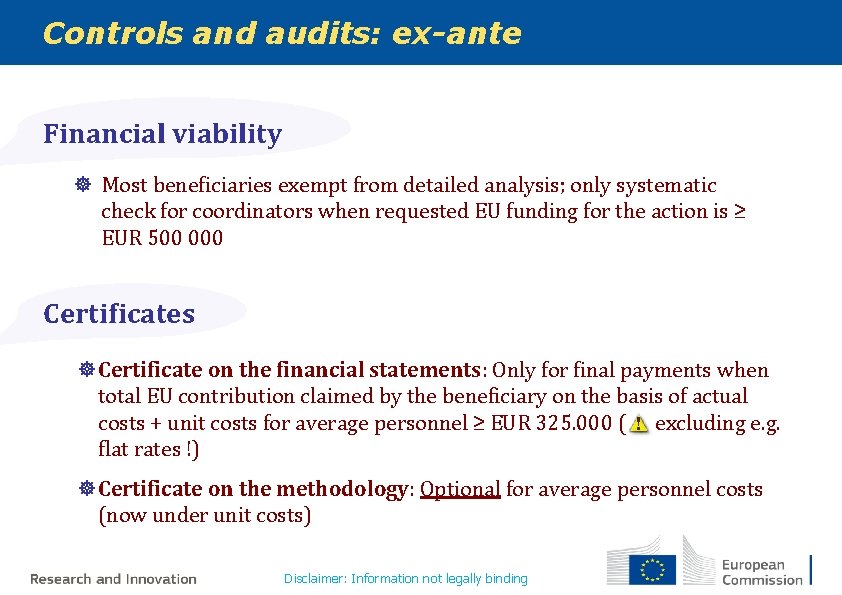 Controls and audits: ex-ante

Financial viability

Most beneficiaries exempt from detailed analysis; only systematic check for coordinators when requested EU funding for the action is ≥ EUR 500 000

Certificates

Certificate on the financial statements: Only for final payments when total EU contribution claimed by the beneficiary on the basis of actual costs + unit costs for average personnel ≥ EUR 325.000 ( excluding e.g. flat rates !)

Certificate on the methodology: Optional for average personnel costs (now under unit costs)

Research and Innovation

Disclaimer: Information not legally binding

European Commission